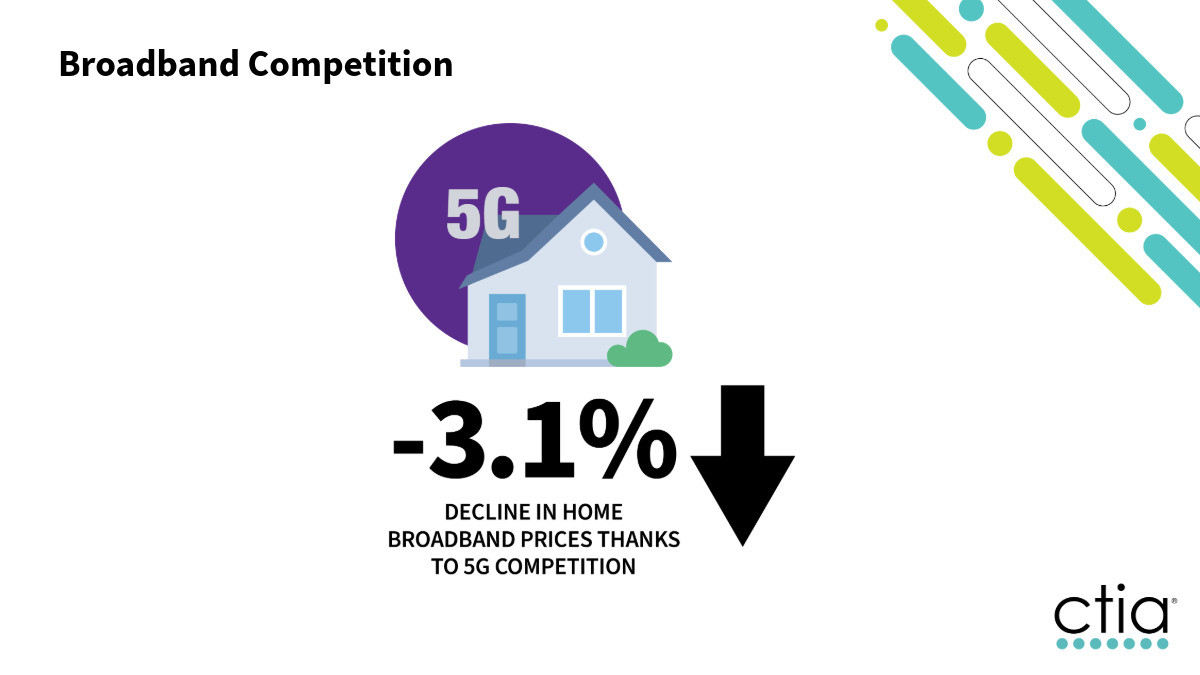 Broadband Competition

5G

-3.1%

DECLINE IN HOME BROADBAND PRICES THANKS TO 5G COMPETITION

ctia®